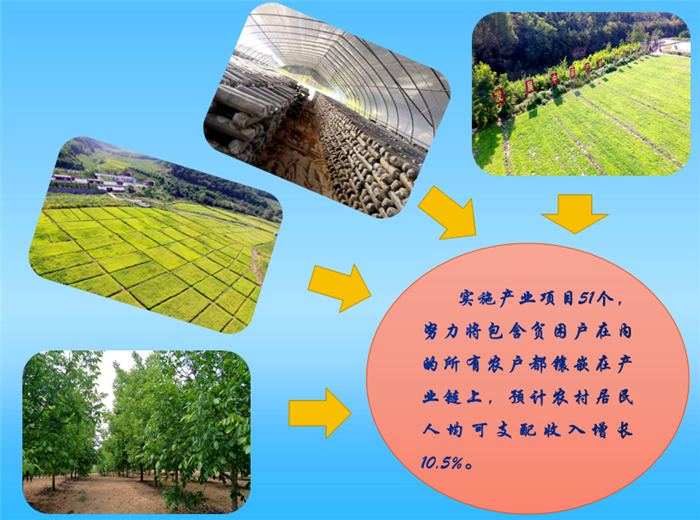 实施产业项目51个，努力将包含贫困户在内的所有农户都镶嵌在产业链上，预计农村居民人均可支配收入增长10.5%。